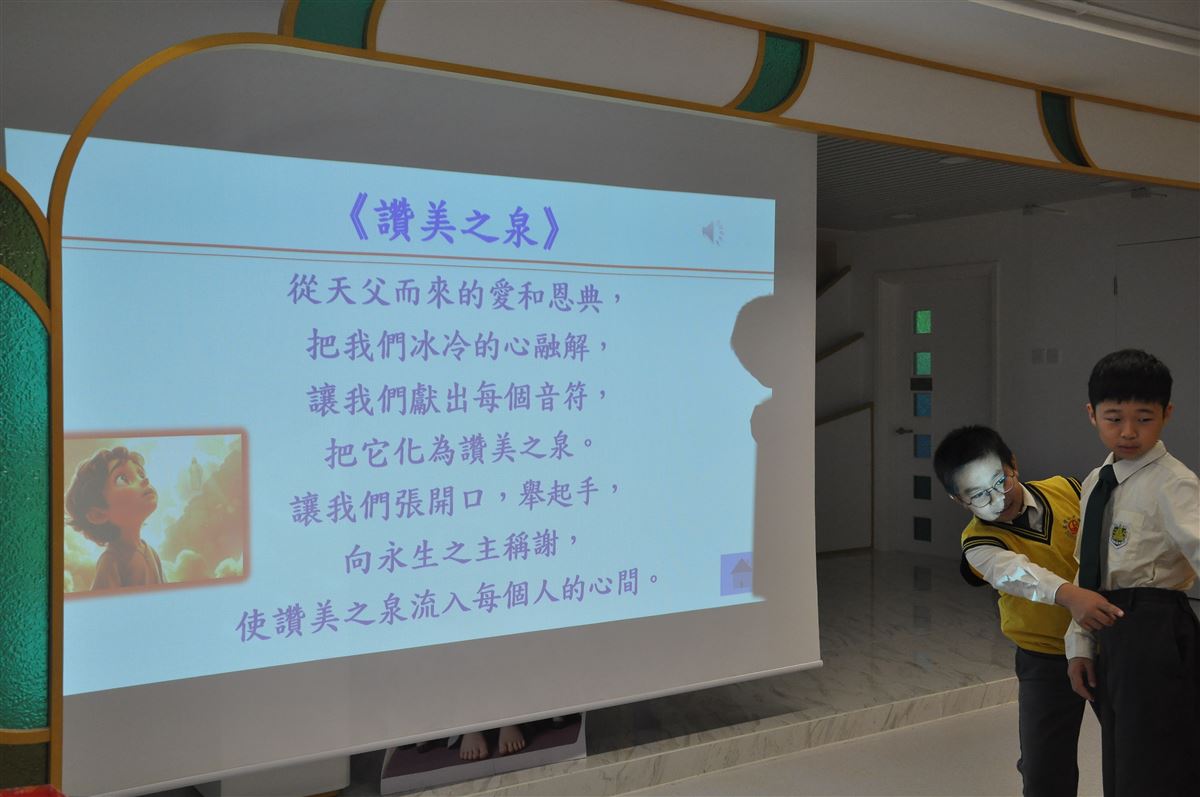 《讚美之泉》

從天父而來的愛和恩典，
把我們冰冷的心融解，
讓我們獻出每個音符，
把它化為讚美之泉。
讓我們張開口，舉起手，
向永生之主稱謝，
使讚美之泉流入每個人的心間。